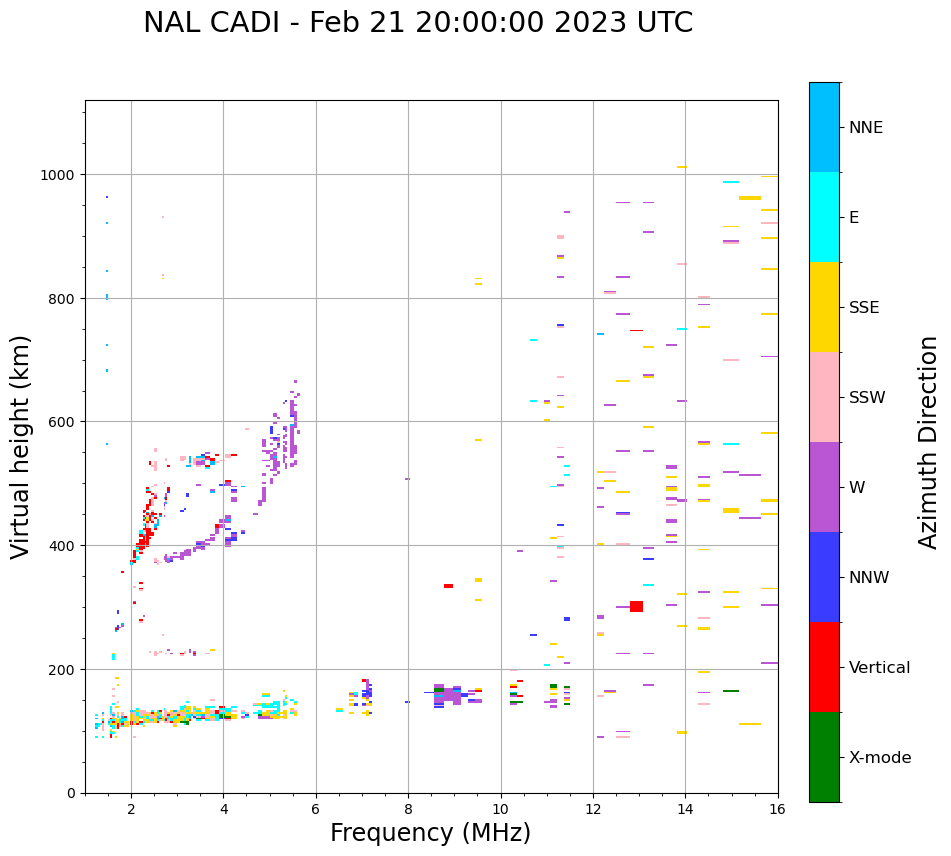 NAL CADI - Feb 21 20:00:00 2023 UTC

Virtual height (km)

1000
800
600
400
200
0

2 4 6 8 10 12 14 16

Frequency (MHz)

NNE
E
SSE
SSW
W
NNW
Vertical
X-mode

Azimuth Direction